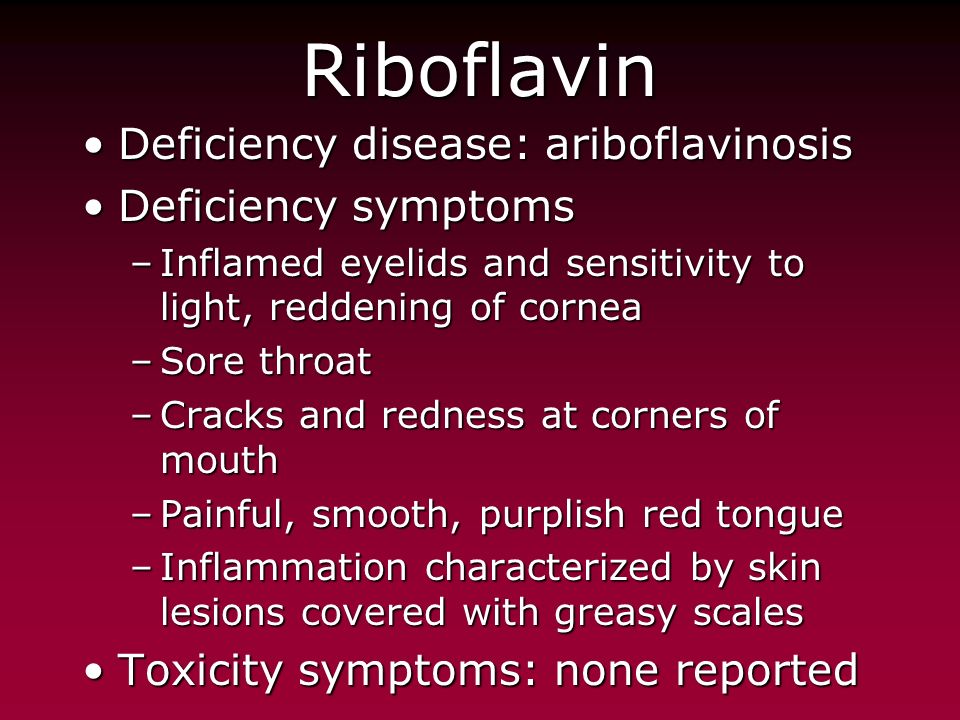 Riboflavin

• Deficiency disease: ariboflavinosis
• Deficiency symptoms
– Inflamed eyelids and sensitivity to light, reddening of cornea
– Sore throat
– Cracks and redness at corners of mouth
– Painful, smooth, purplish red tongue
– Inflammation characterized by skin lesions covered with greasy scales
• Toxicity symptoms: none reported